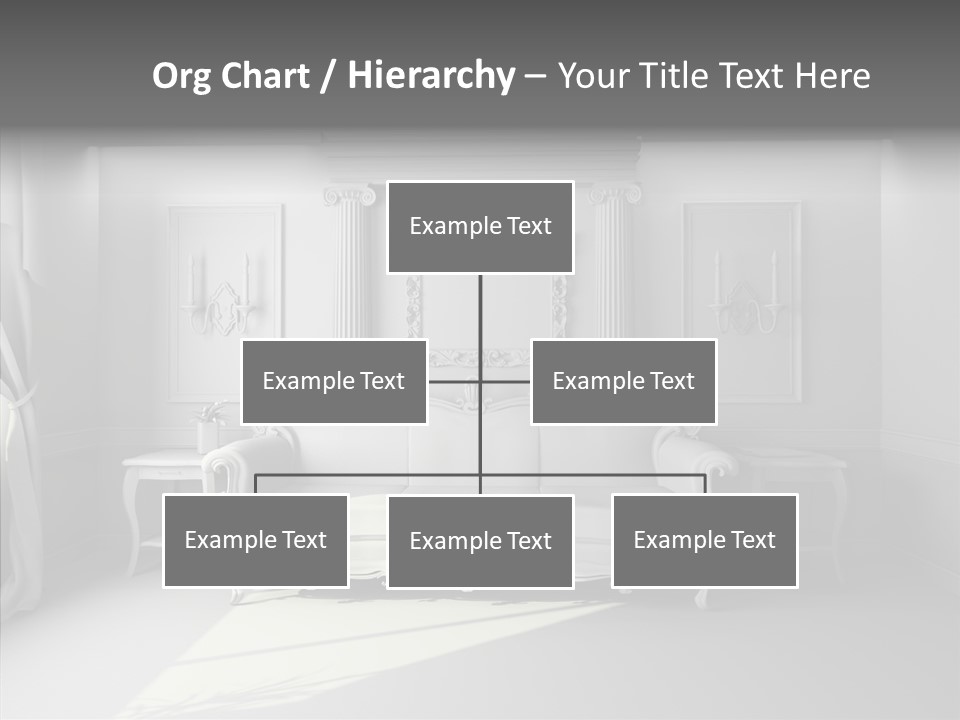 Org Chart / Hierarchy – Your Title Text Here

Example Text

Example Text

Example Text

Example Text

Example Text

Example Text